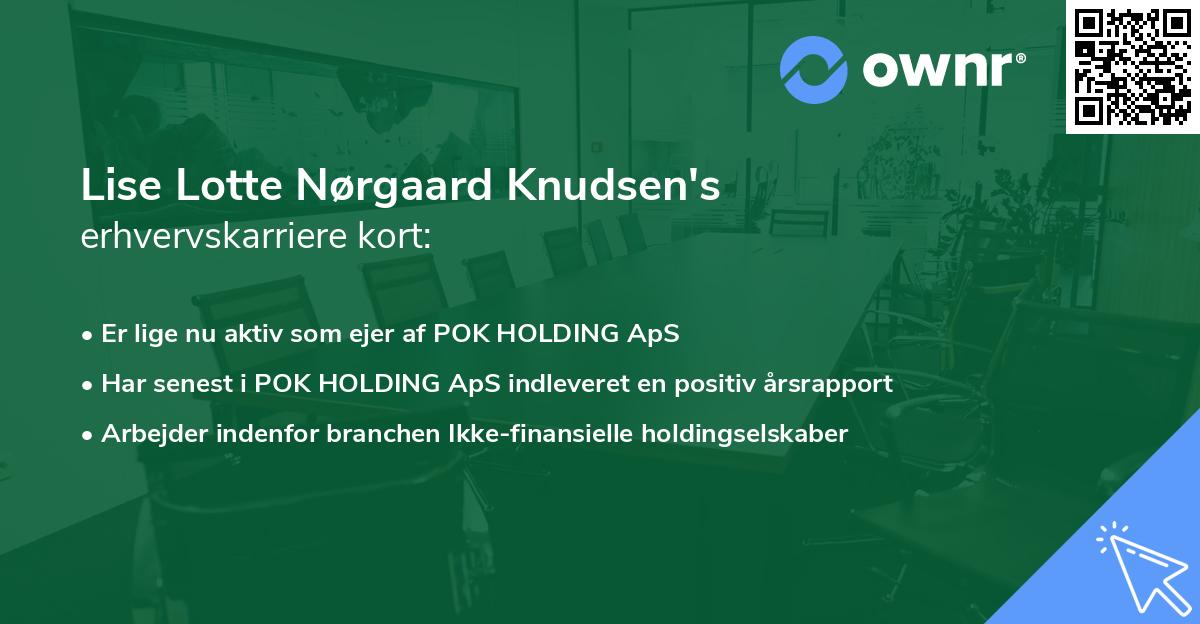 ownr®

Lise Lotte Nørgaard Knudsen's
erhvervskarriere kort:

• Er lige nu aktiv som ejer af POK HOLDING ApS
• Har senest i POK HOLDING ApS indleveret en positiv årsrapport
• Arbejder indenfor branchen Ikke-finansielle holdingselskaber